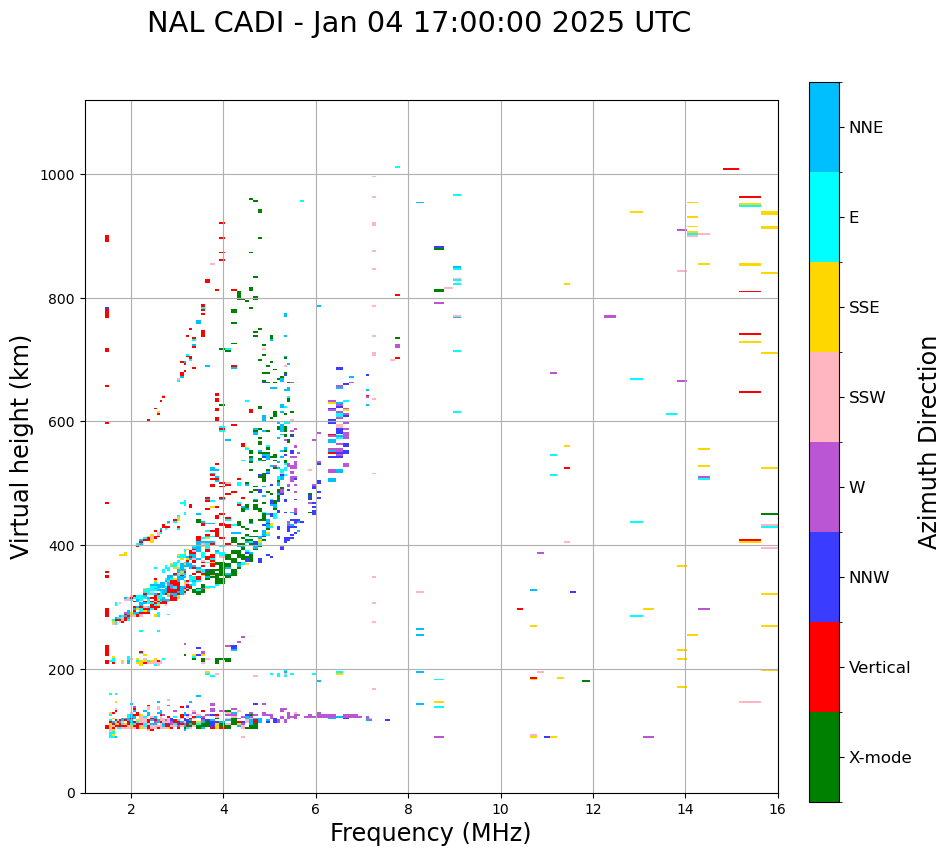 NAL CADI - Jan 04 17:00:00 2025 UTC

Virtual height (km)

1000
800
600
400
200
0

2
4
6
8
10
12
14
16

Frequency (MHz)

NNE
E
SSE
SSW
W
NNW
Vertical
X-mode

Azimuth Direction